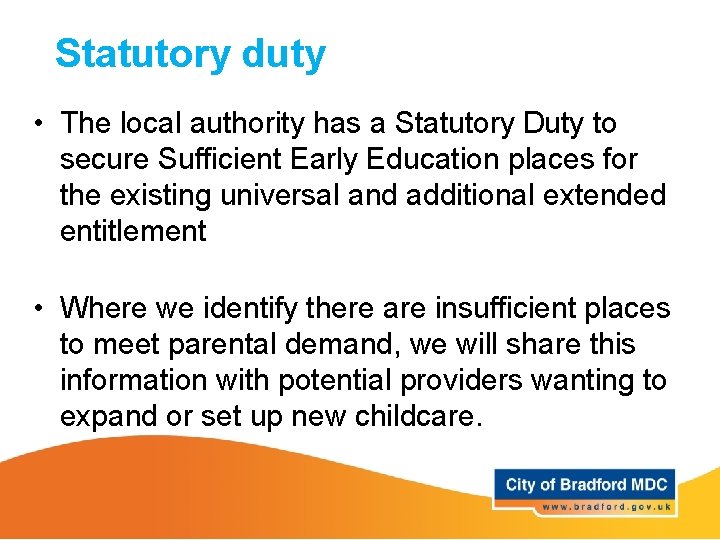 Statutory duty

• The local authority has a Statutory Duty to secure Sufficient Early Education places for the existing universal and additional extended entitlement

• Where we identify there are insufficient places to meet parental demand, we will share this information with potential providers wanting to expand or set up new childcare.

City of Bradford MDC
www.bradford.gov.uk